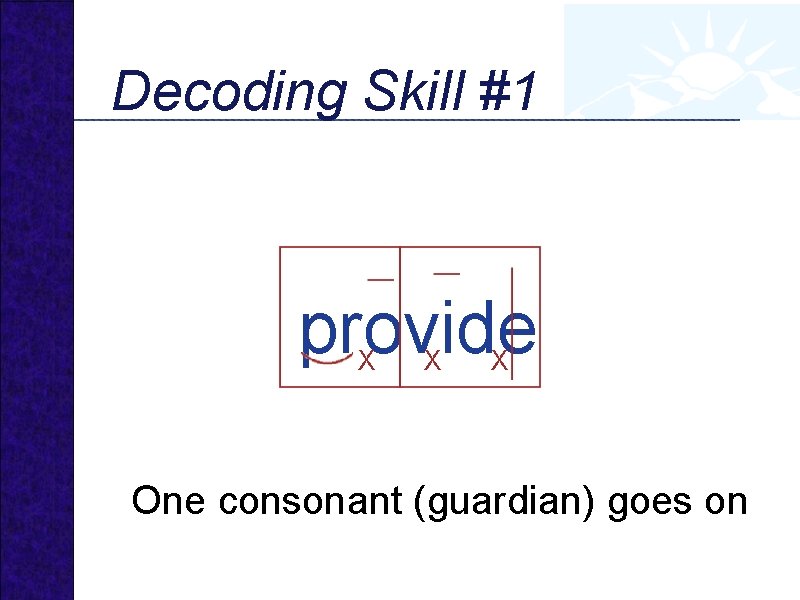 Decoding Skill #1

provide
x x x

One consonant (guardian) goes on